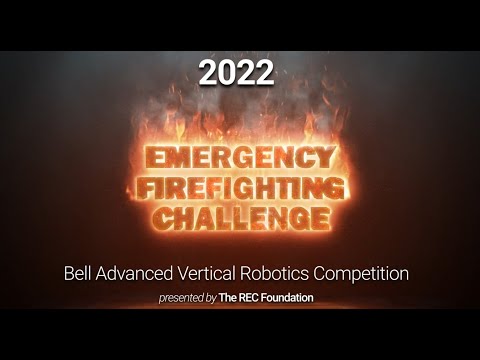 2022

EMERGENCY FIREFIGHTING CHALLENGE

Bell Advanced Vertical Robotics Competition

presented by The REC Foundation